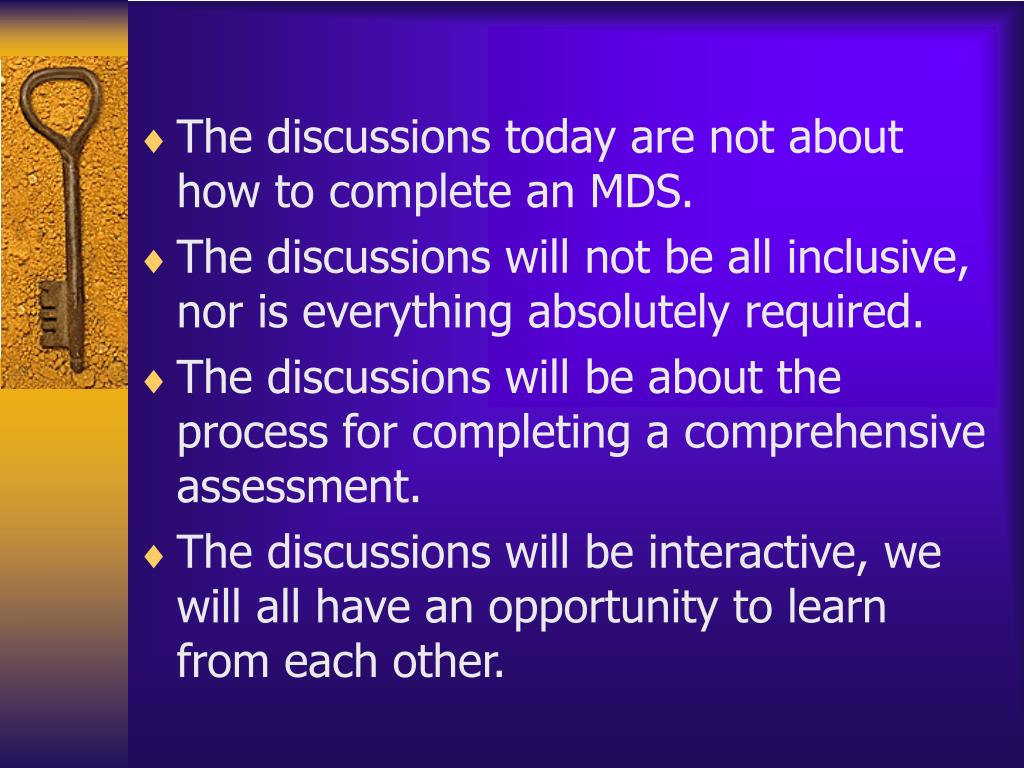 ♦ The discussions today are not about how to complete an MDS.

♦ The discussions will not be all inclusive, nor is everything absolutely required.

♦ The discussions will be about the process for completing a comprehensive assessment.

♦ The discussions will be interactive, we will all have an opportunity to learn from each other.